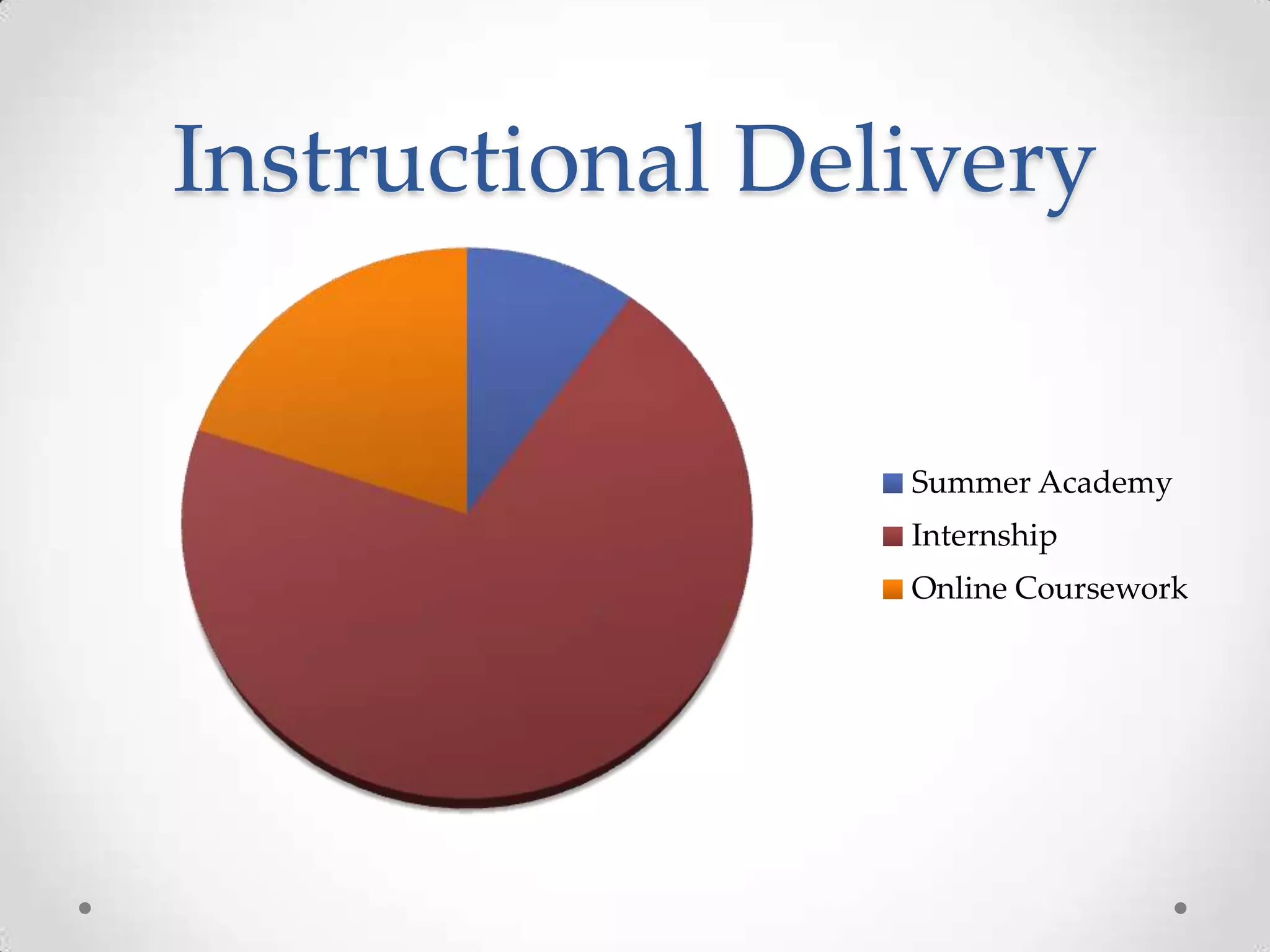 Instructional Delivery

Summer Academy
Internship
Online Coursework